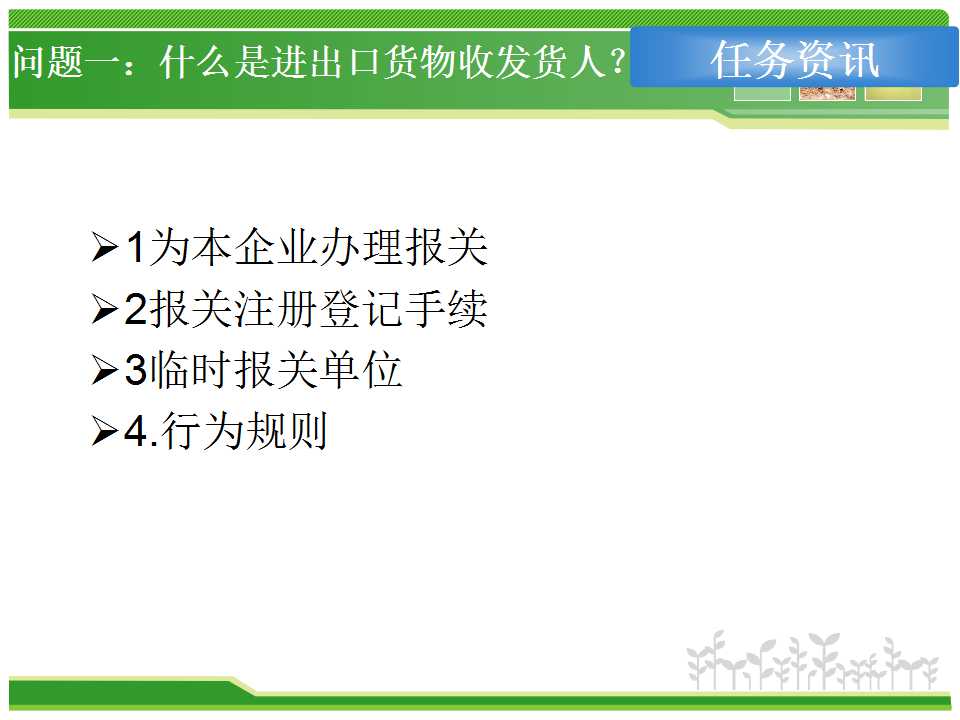 问题一：什么是进出口货物收发货人？

任务资讯

➢1为本企业办理报关
➢2报关注册登记手续
➢3临时报关单位
➢4.行为规则